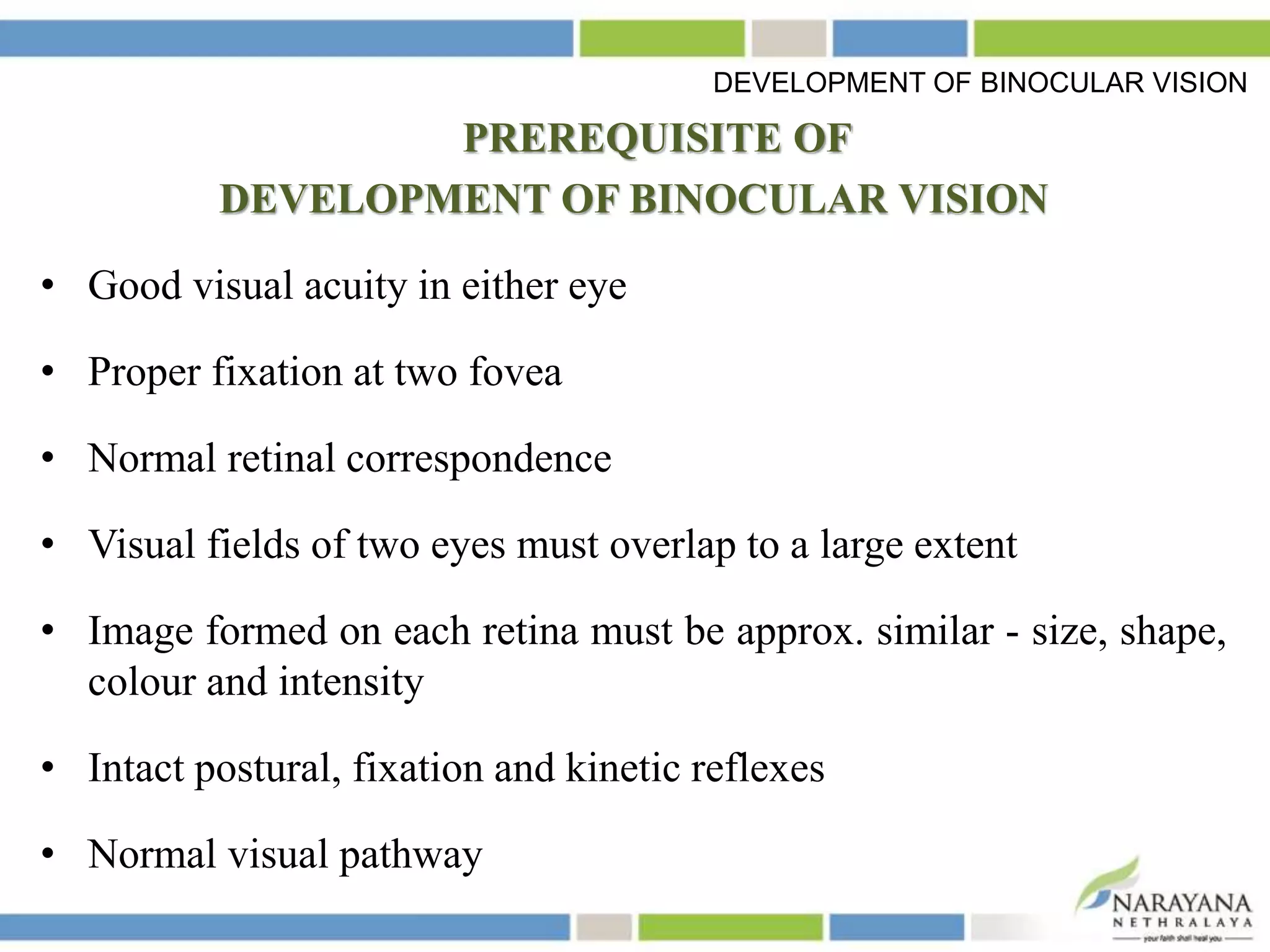 DEVELOPMENT OF BINOCULAR VISION

PREREQUISITE OF
DEVELOPMENT OF BINOCULAR VISION

• Good visual acuity in either eye

• Proper fixation at two fovea

• Normal retinal correspondence

• Visual fields of two eyes must overlap to a large extent

• Image formed on each retina must be approx. similar - size, shape, colour and intensity

• Intact postural, fixation and kinetic reflexes

• Normal visual pathway

NARAYANA
NETHRALAYA
your faith shall heal you